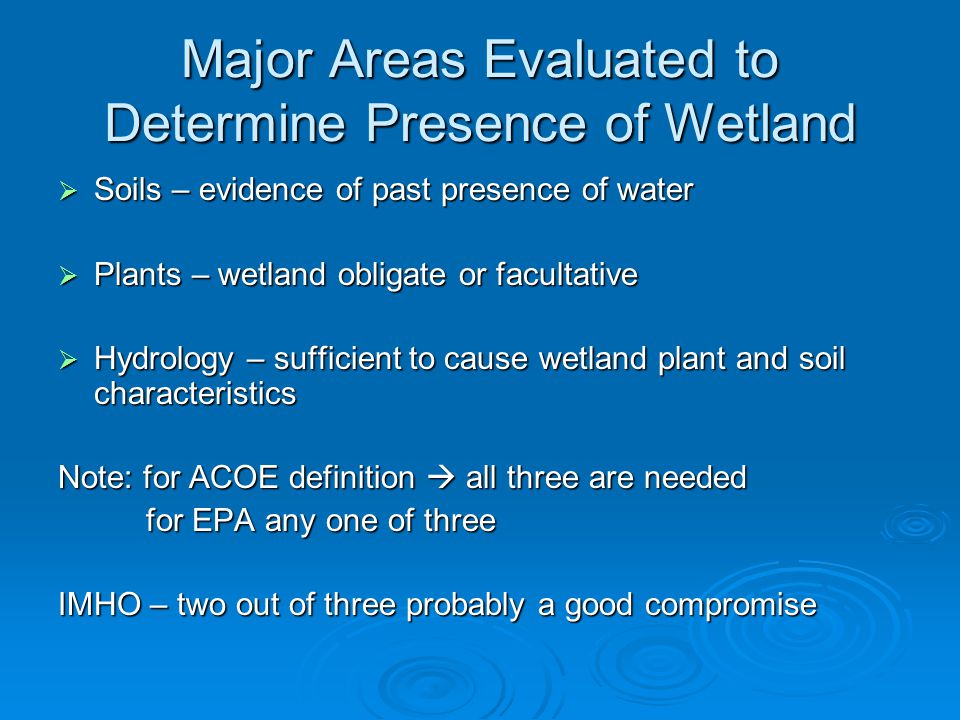 Major Areas Evaluated to Determine Presence of Wetland

➢ Soils – evidence of past presence of water

➢ Plants – wetland obligate or facultative

➢ Hydrology – sufficient to cause wetland plant and soil characteristics

Note: for ACOE definition → all three are needed
for EPA any one of three

IMHO – two out of three probably a good compromise